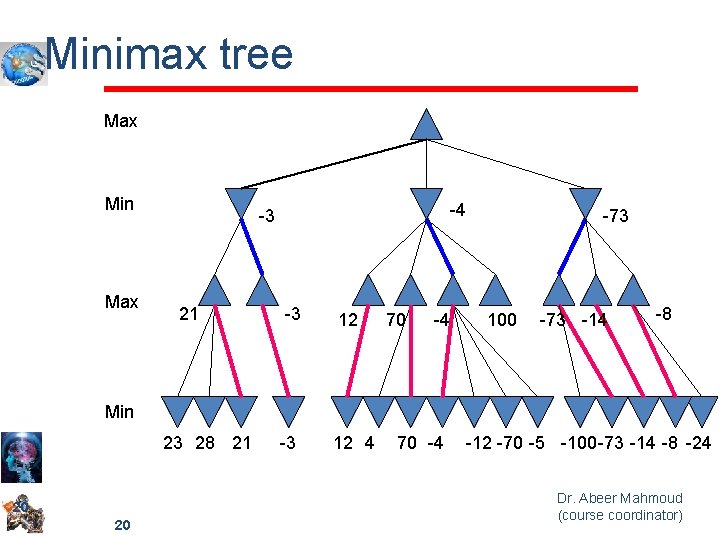 Minimax tree

Max

Min

-3

-4

-73

Max

21

-3

12

70

-4

100

-73

-14

-8

Min

23 28 21 -3 12 4 70 -4 -12 -70 -5 -100 -73 -14 -8 -24

Dr. Abeer Mahmoud (course coordinator)

20